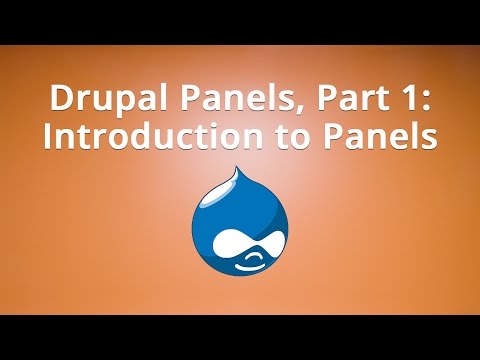 Drupal Panels, Part 1: Introduction to Panels